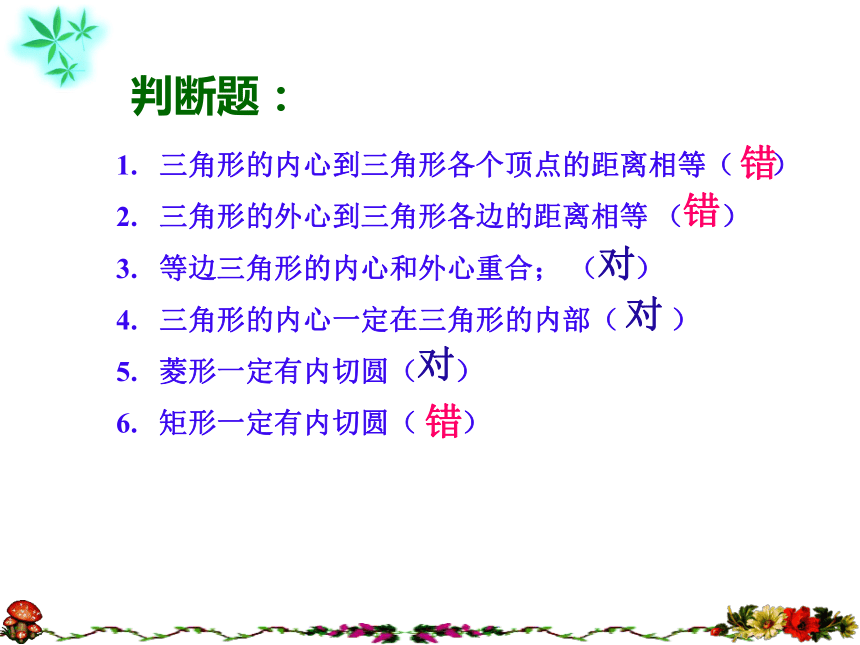 判断题：

1. 三角形的内心到三角形各个顶点的距离相等（错）
2. 三角形的外心到三角形各边的距离相等（错）
3. 等边三角形的内心和外心重合；（对）
4. 三角形的内心一定在三角形的内部（对）
5. 菱形一定有内切圆（对）
6. 矩形一定有内切圆（错）